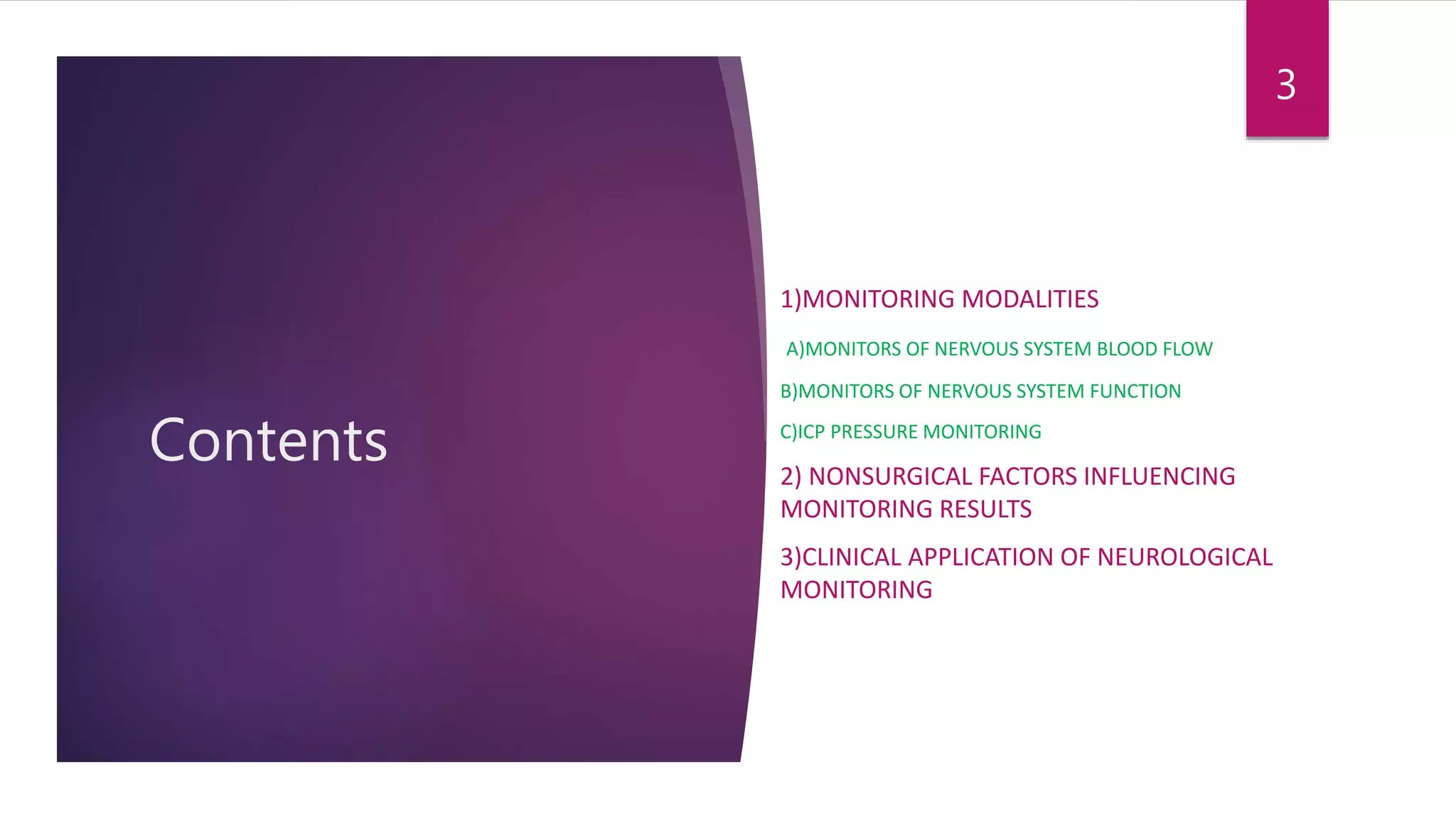 3

Contents

1)MONITORING MODALITIES

A)MONITORS OF NERVOUS SYSTEM BLOOD FLOW

B)MONITORS OF NERVOUS SYSTEM FUNCTION

C)ICP PRESSURE MONITORING

2) NONSURGICAL FACTORS INFLUENCING MONITORING RESULTS

3)CLINICAL APPLICATION OF NEUROLOGICAL MONITORING